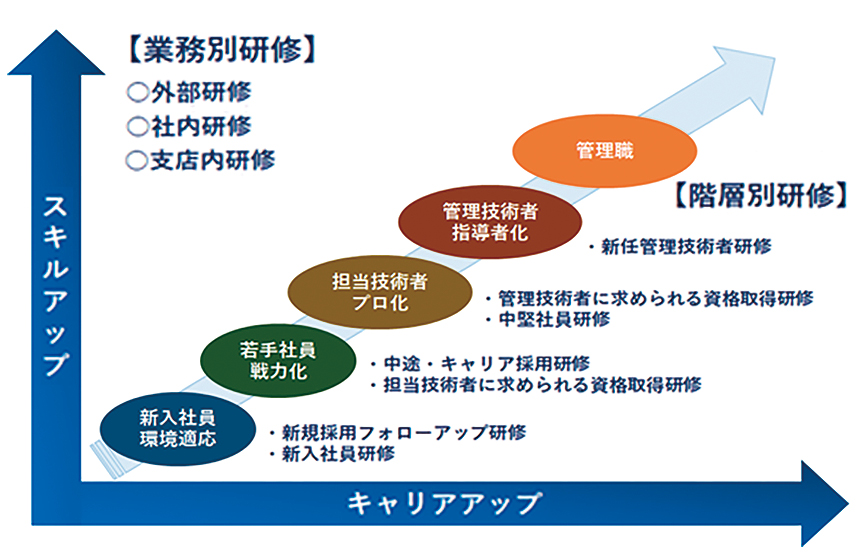 【業務別研修】
○外部研修
○社内研修
○支店内研修

スキルアップ

管理職

【階層別研修】

管理技術者
指導者化

・新任管理技術者研修

担当技術者
プロ化

・管理技術者に求められる資格取得研修
・中堅社員研修

若手社員
戦力化

・中途・キャリア採用研修
・担当技術者に求められる資格取得研修

新入社員
環境適応

・新規採用フォローアップ研修
・新入社員研修

キャリアアップ